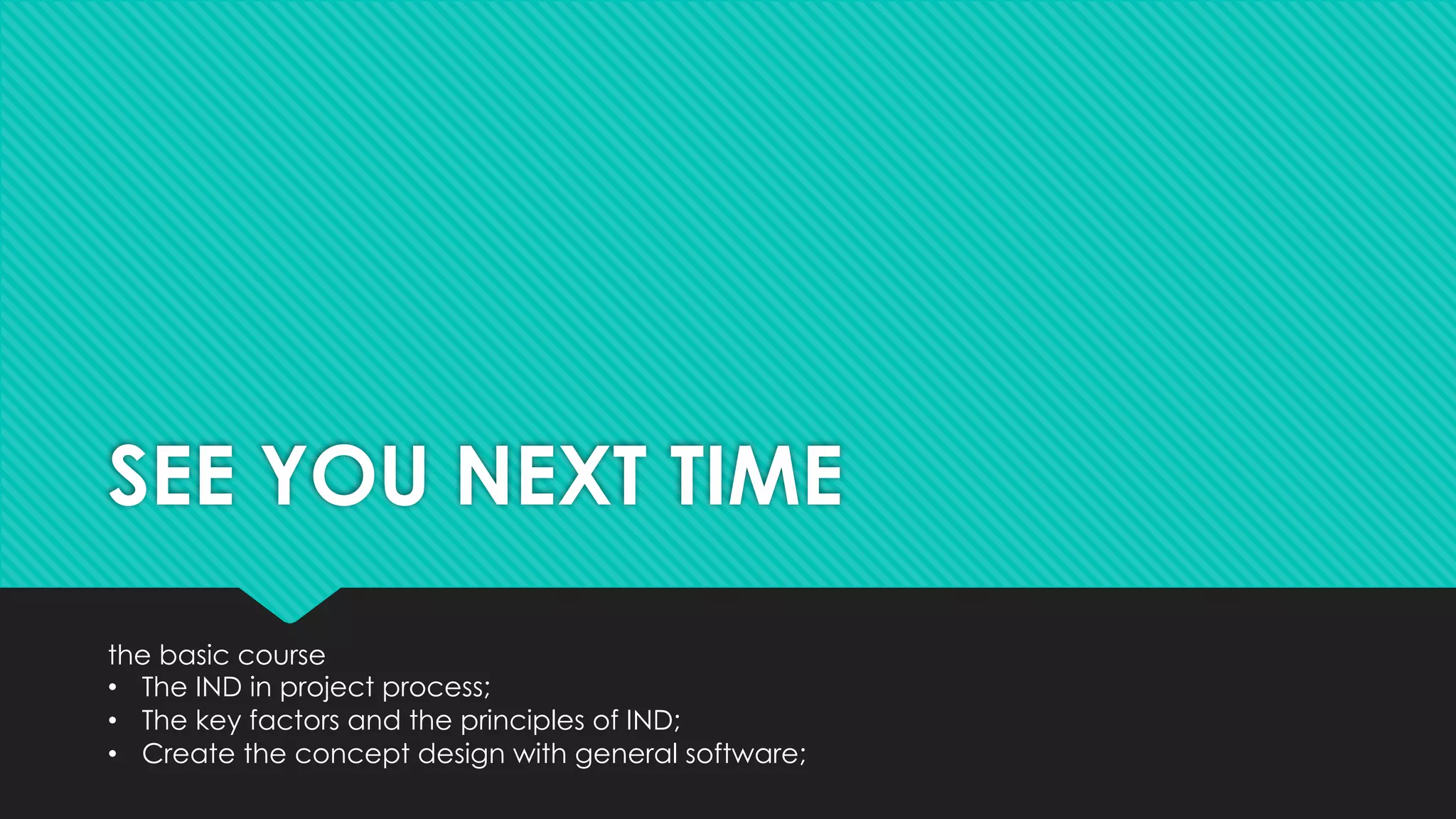 SEE YOU NEXT TIME

the basic course
• The IND in project process;
• The key factors and the principles of IND;
• Create the concept design with general software;